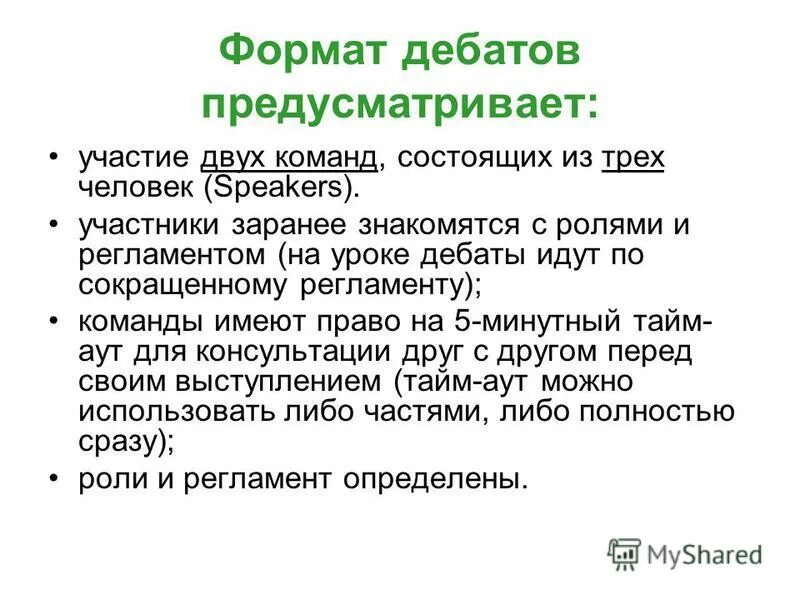 Формат дебатов предусматривает:

• участие двух команд, состоящих из трех человек (Speakers).
• участники заранее знакомятся с ролями и регламентом (на уроке дебаты идут по сокращенному регламенту);
• команды имеют право на 5-минутный тайм-аут для консультации друг с другом перед своим выступлением (тайм-аут можно использовать либо частями, либо полностью сразу);
• роли и регламент определены.

MyShared